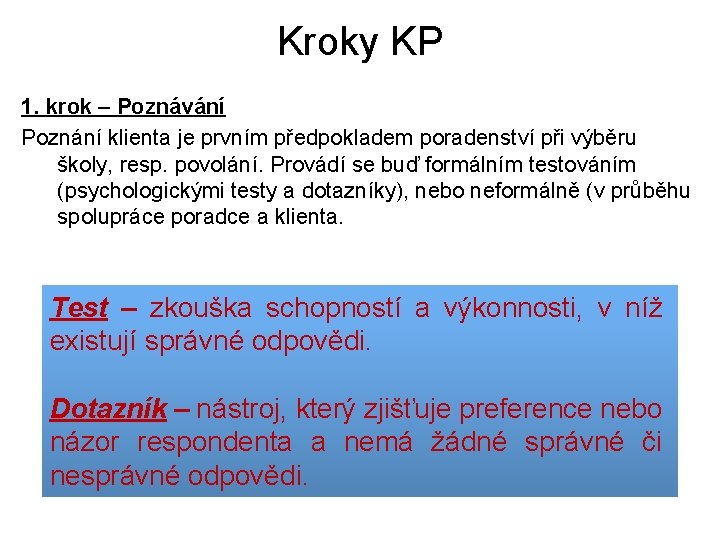 Kroky KP

1. krok – Poznávání

Poznání klienta je prvním předpokladem poradenství při výběru školy, resp. povolání. Provádí se buď formálním testováním (psychologickými testy a dotazníky), nebo neformálně (v průběhu spolupráce poradce a klienta.

Test – zkouška schopností a výkonnosti, v níž existují správné odpovědi.

Dotazník – nástroj, který zjišťuje preference nebo názor respondenta a nemá žádné správné či nesprávné odpovědi.